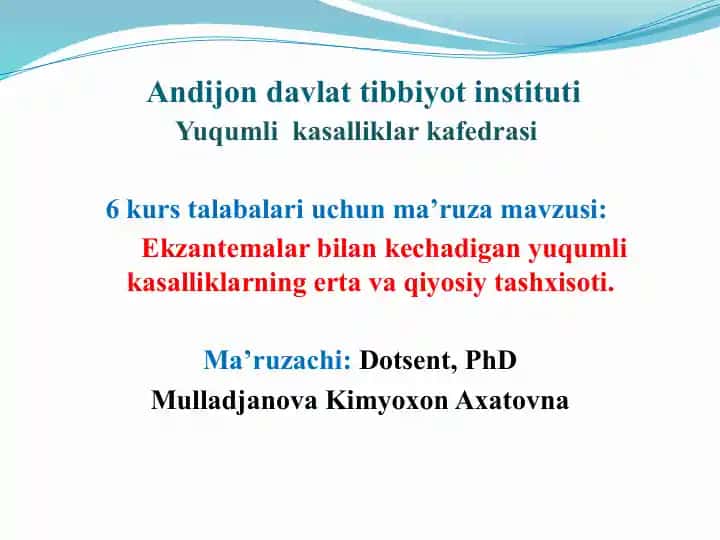 Andijon davlat tibbiyot instituti
Yuqumli kasalliklar kafedrasi

6 kurs talabalari uchun ma’ruza mavzusi:
Ekzantemalar bilan kechadigan yuqumli kasalliklarning erta va qiyosiy tashxisoti.

Ma’ruzachi: Dotsent, PhD
Mulladjanova Kimyoxon Axatovna